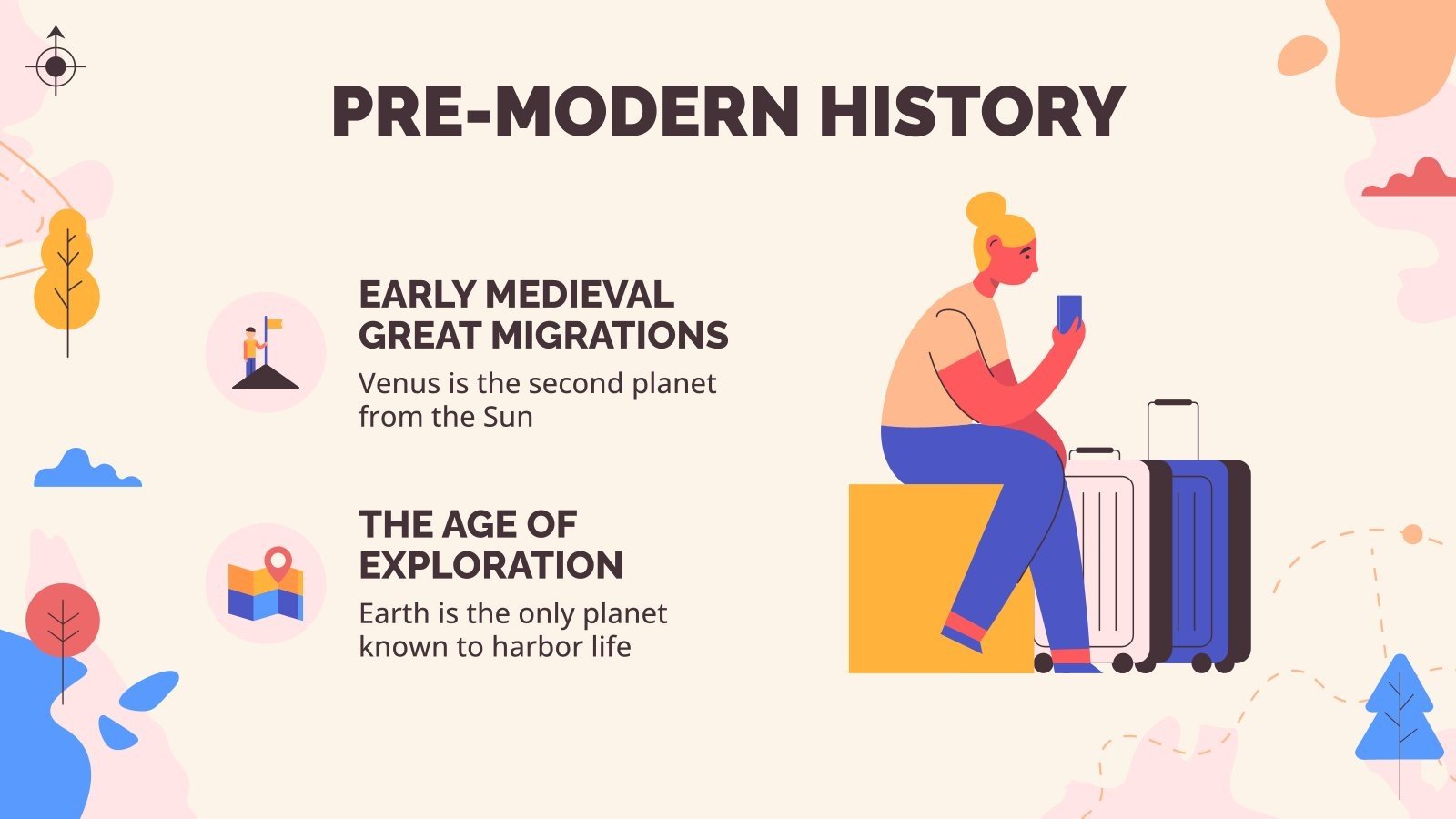 PRE-MODERN HISTORY

EARLY MEDIEVAL GREAT MIGRATIONS

Venus is the second planet from the Sun

THE AGE OF EXPLORATION

Earth is the only planet known to harbor life